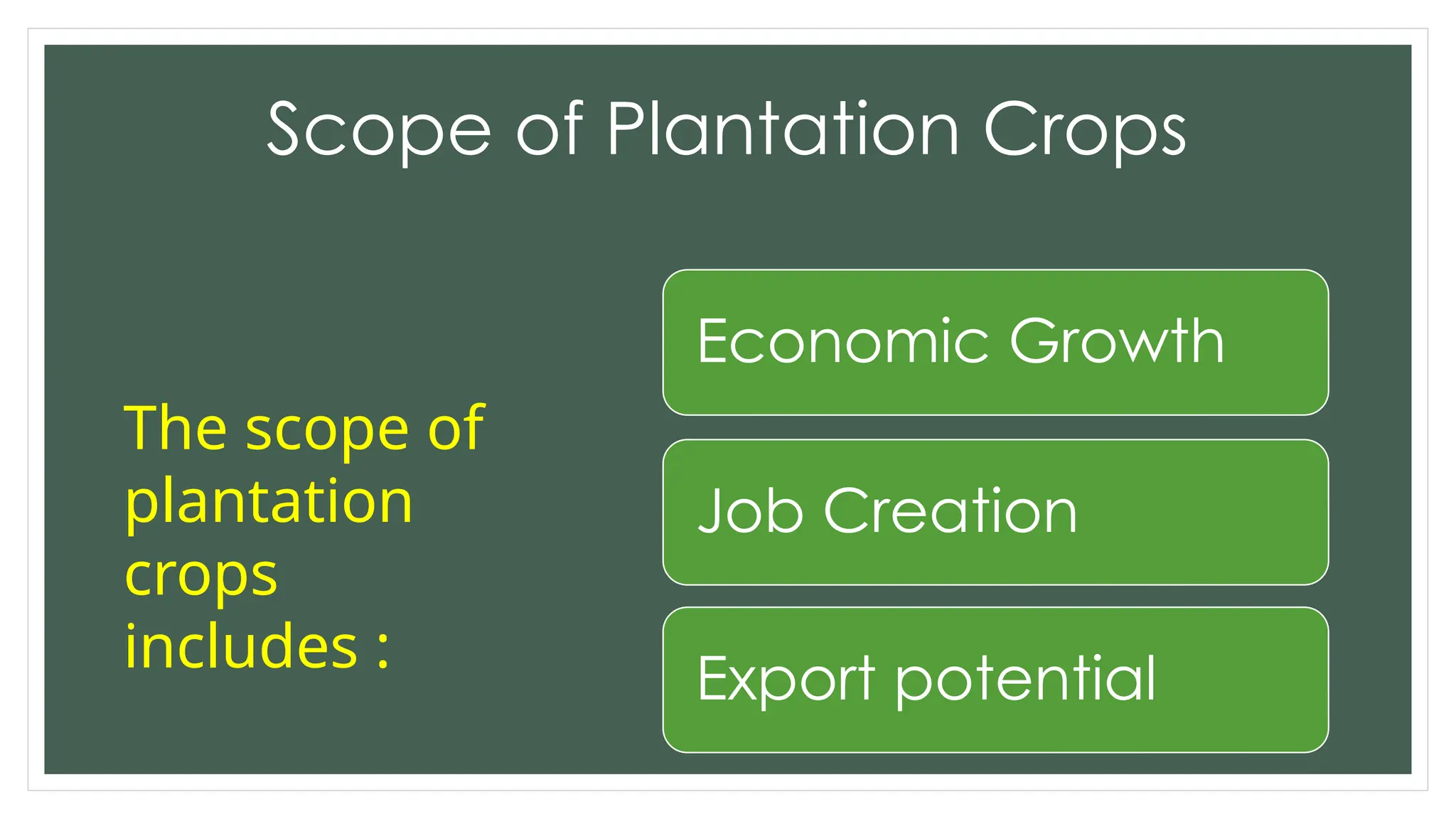 Scope of Plantation Crops

The scope of plantation crops includes :

Economic Growth

Job Creation

Export potential